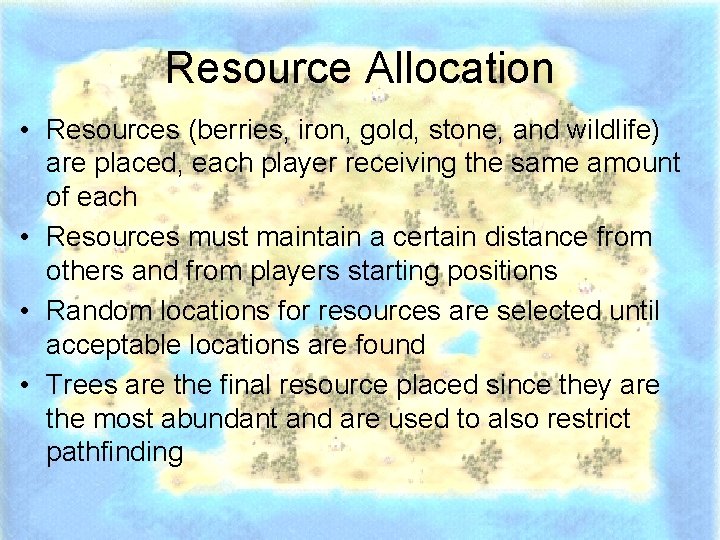 Resource Allocation

• Resources (berries, iron, gold, stone, and wildlife) are placed, each player receiving the same amount of each

• Resources must maintain a certain distance from others and from players starting positions

• Random locations for resources are selected until acceptable locations are found

• Trees are the final resource placed since they are the most abundant and are used to also restrict pathfinding